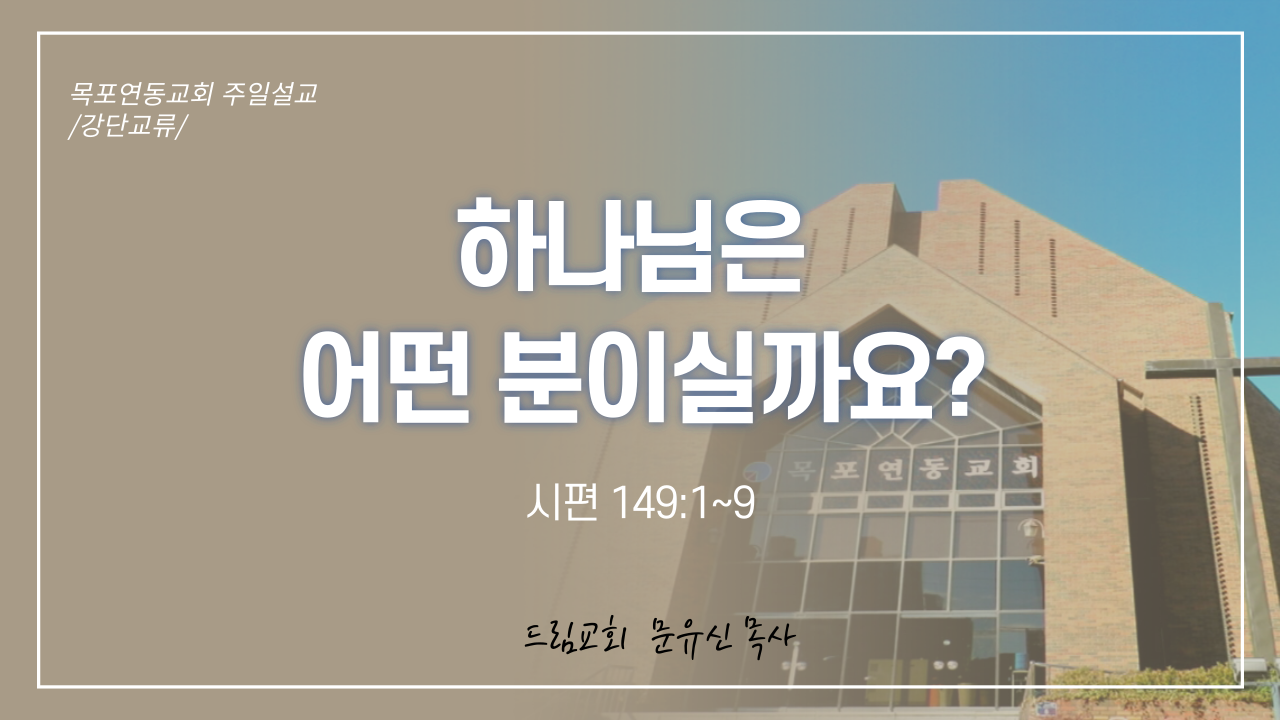 목포연동교회 주일설교
/강단교류/

하나님은
어떤 분이실까요?

목포연동교회

시편 149:1~9

드림교회 문유신 목사